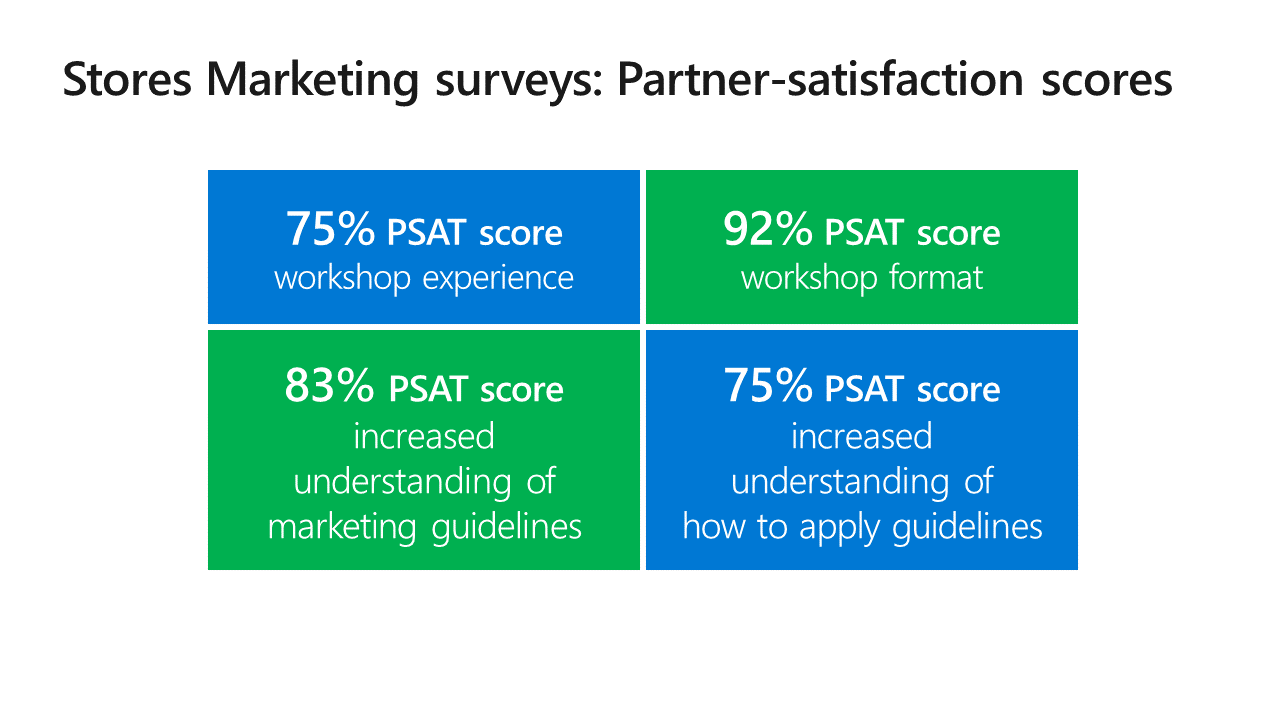 Stores Marketing surveys: Partner-satisfaction scores

75% PSAT score
workshop experience

92% PSAT score
workshop format

83% PSAT score
increased understanding of marketing guidelines

75% PSAT score
increased understanding of how to apply guidelines